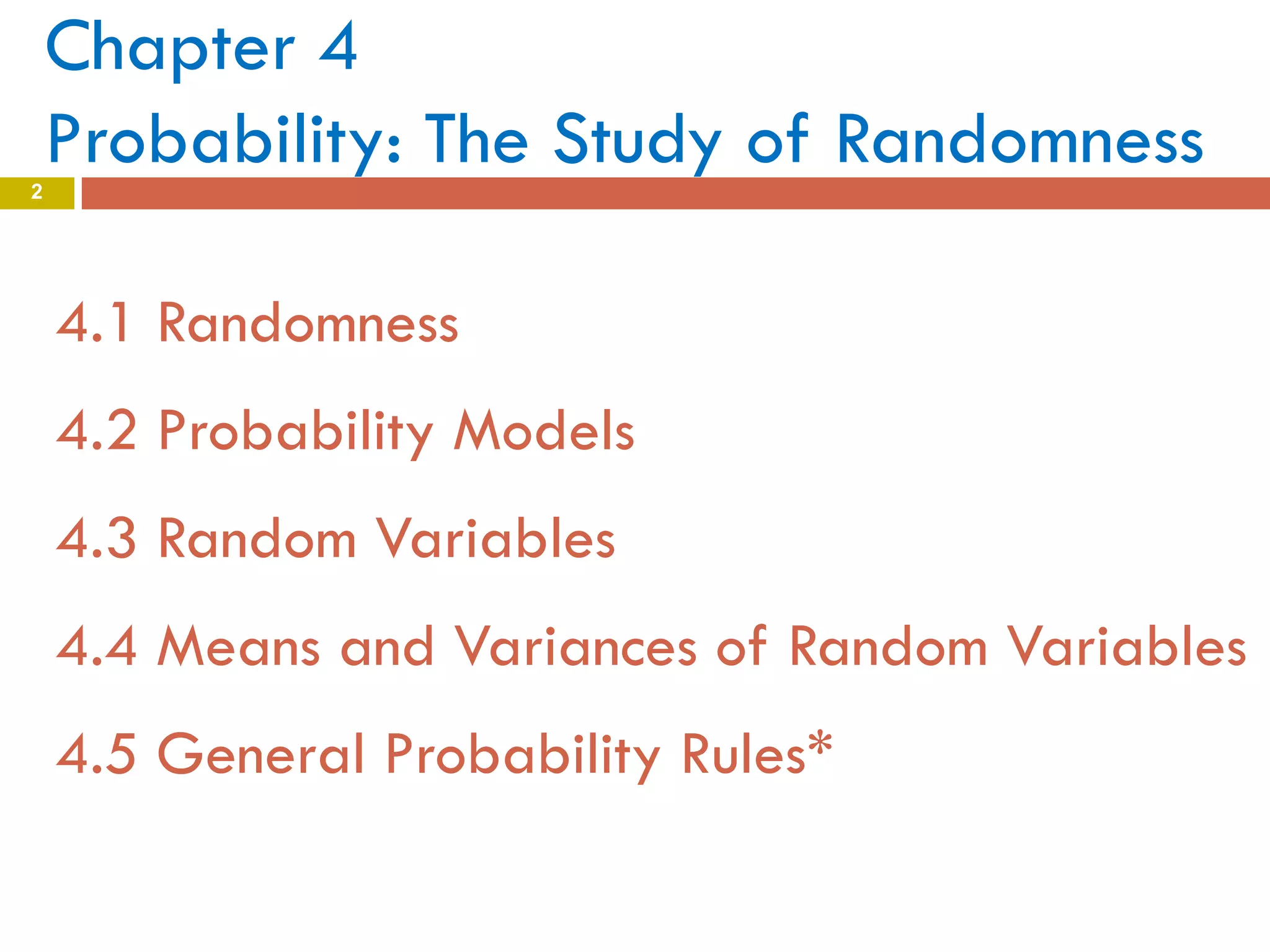 Chapter 4
Probability: The Study of Randomness

2

4.1 Randomness

4.2 Probability Models

4.3 Random Variables

4.4 Means and Variances of Random Variables

4.5 General Probability Rules*